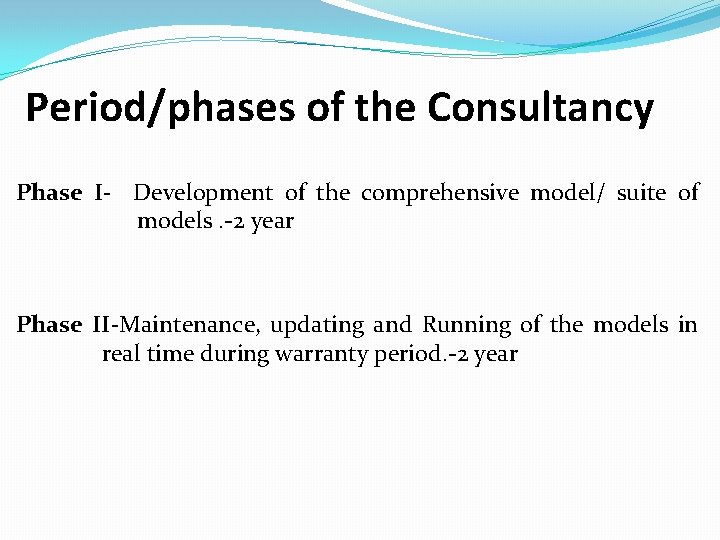 Period/phases of the Consultancy

Phase I- Development of the comprehensive model/ suite of models .-2 year

Phase II-Maintenance, updating and Running of the models in real time during warranty period.-2 year